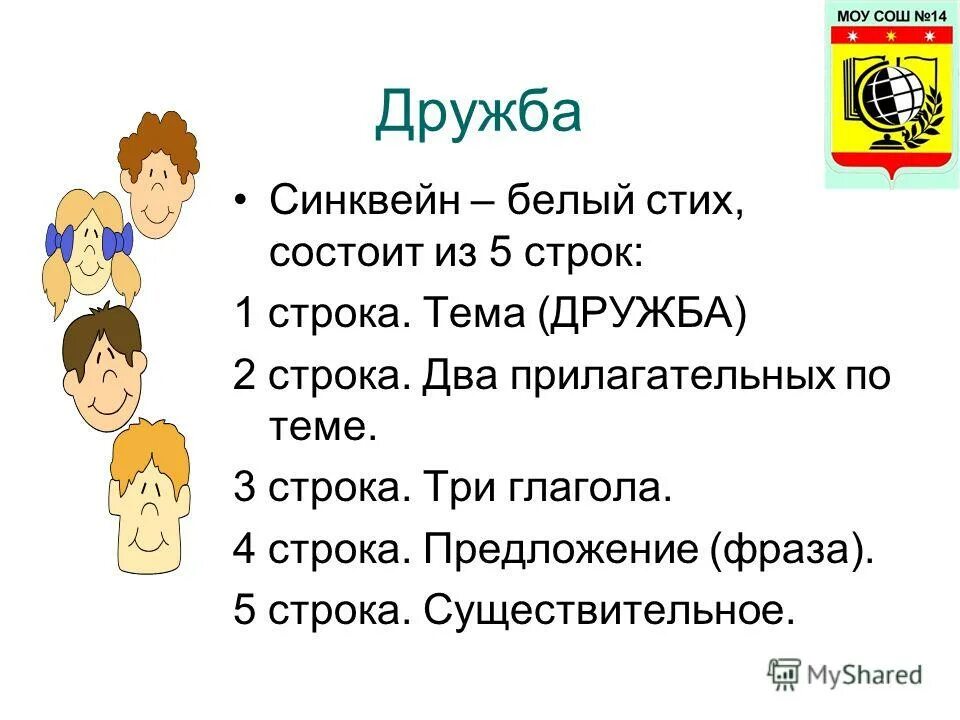 МОУ СОШ №14

Дружба

• Синквейн – белый стих, состоит из 5 строк:

1 строка. Тема (ДРУЖБА)

2 строка. Два прилагательных по теме.

3 строка. Три глагола.

4 строка. Предложение (фраза).

5 строка. Существительное.

MyShared